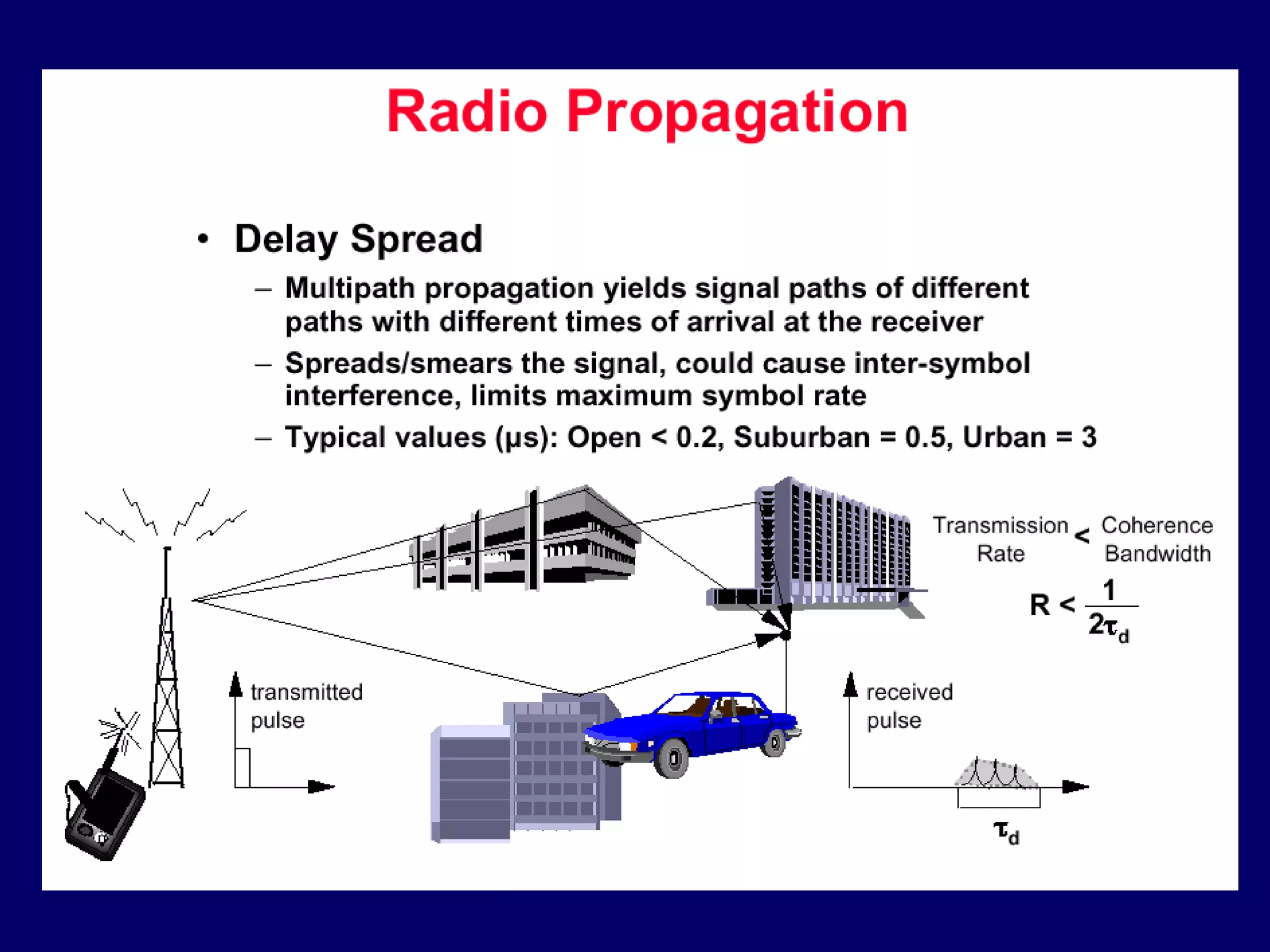 Radio Propagation

• Delay Spread
– Multipath propagation yields signal paths of different paths with different times of arrival at the receiver
– Spreads/smears the signal, could cause inter-symbol interference, limits maximum symbol rate
– Typical values (μs): Open < 0.2, Suburban = 0.5, Urban = 3

Transmission Rate < Coherence Bandwidth

$R < \frac{1}{2\tau_d}$

transmitted pulse

received pulse

$\tau_d$